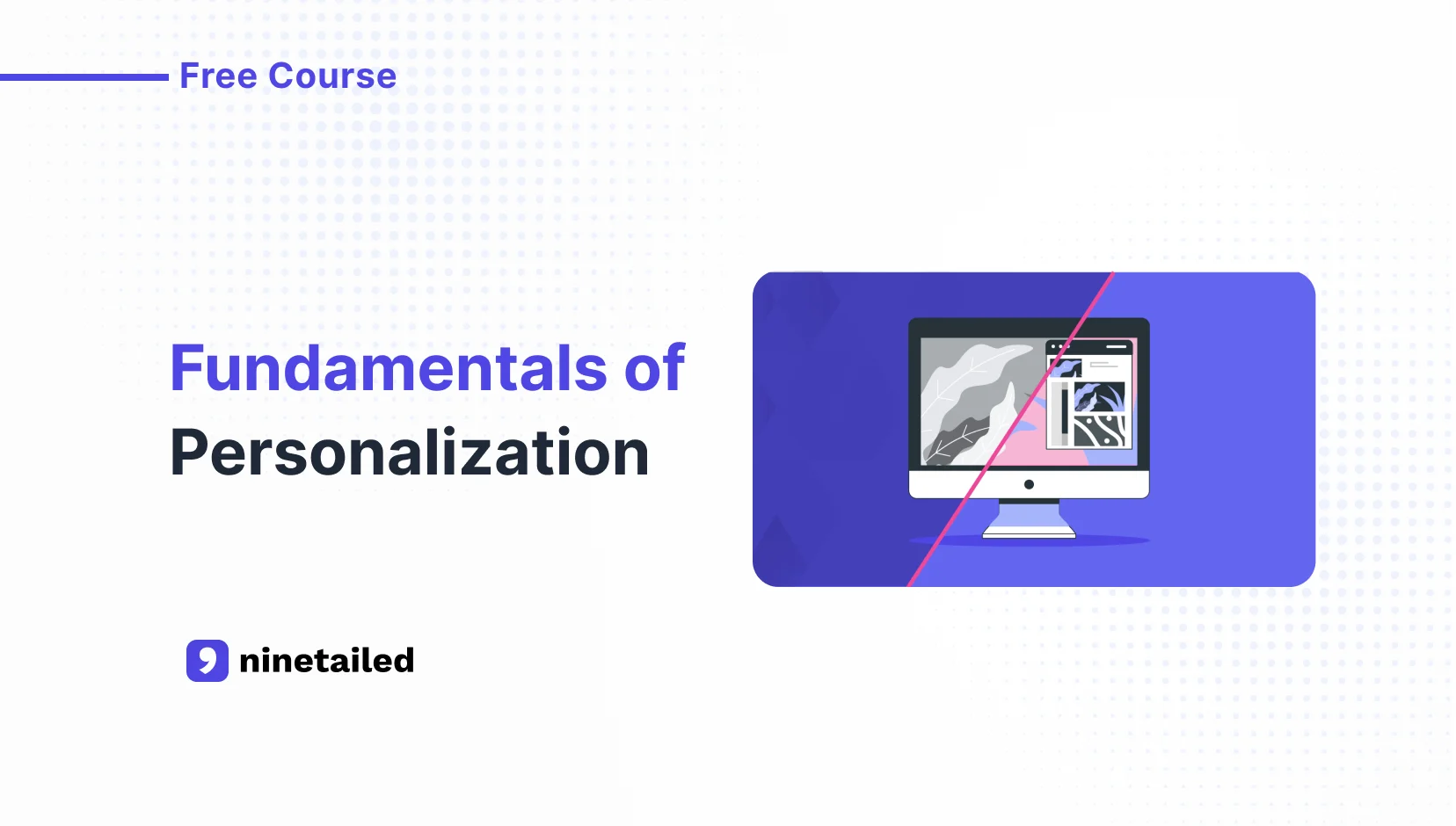 Free Course

Fundamentals of Personalization

ninetailed